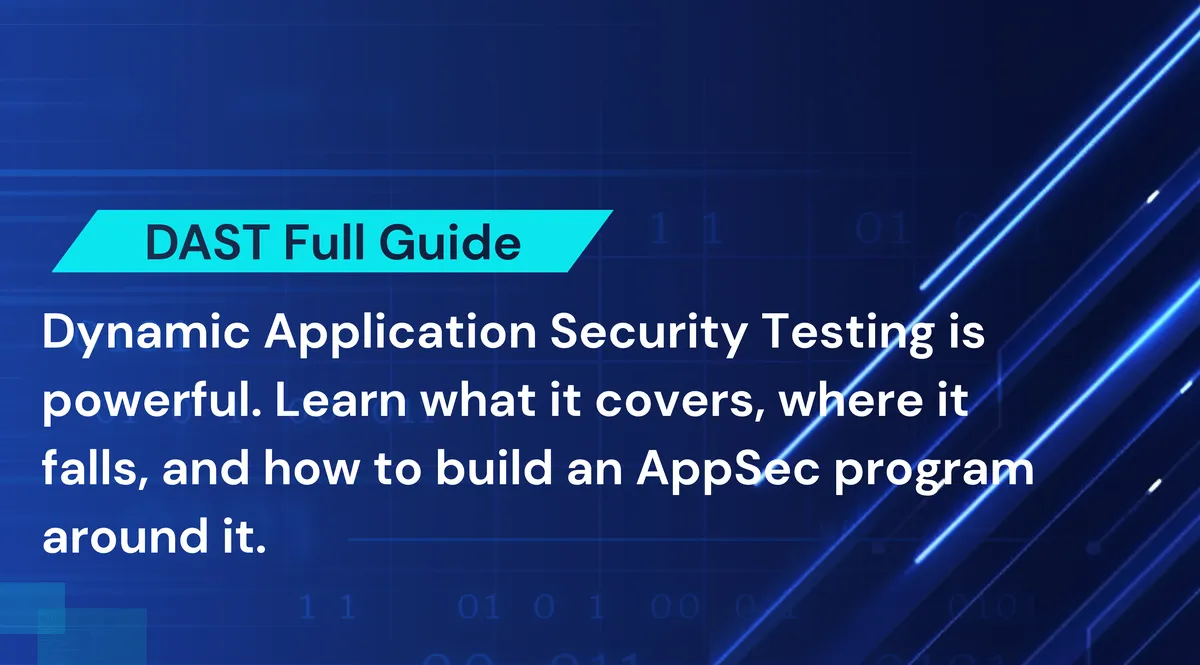 DAST Full Guide

Dynamic Application Security Testing is powerful. Learn what it covers, where it falls, and how to build an AppSec program around it.